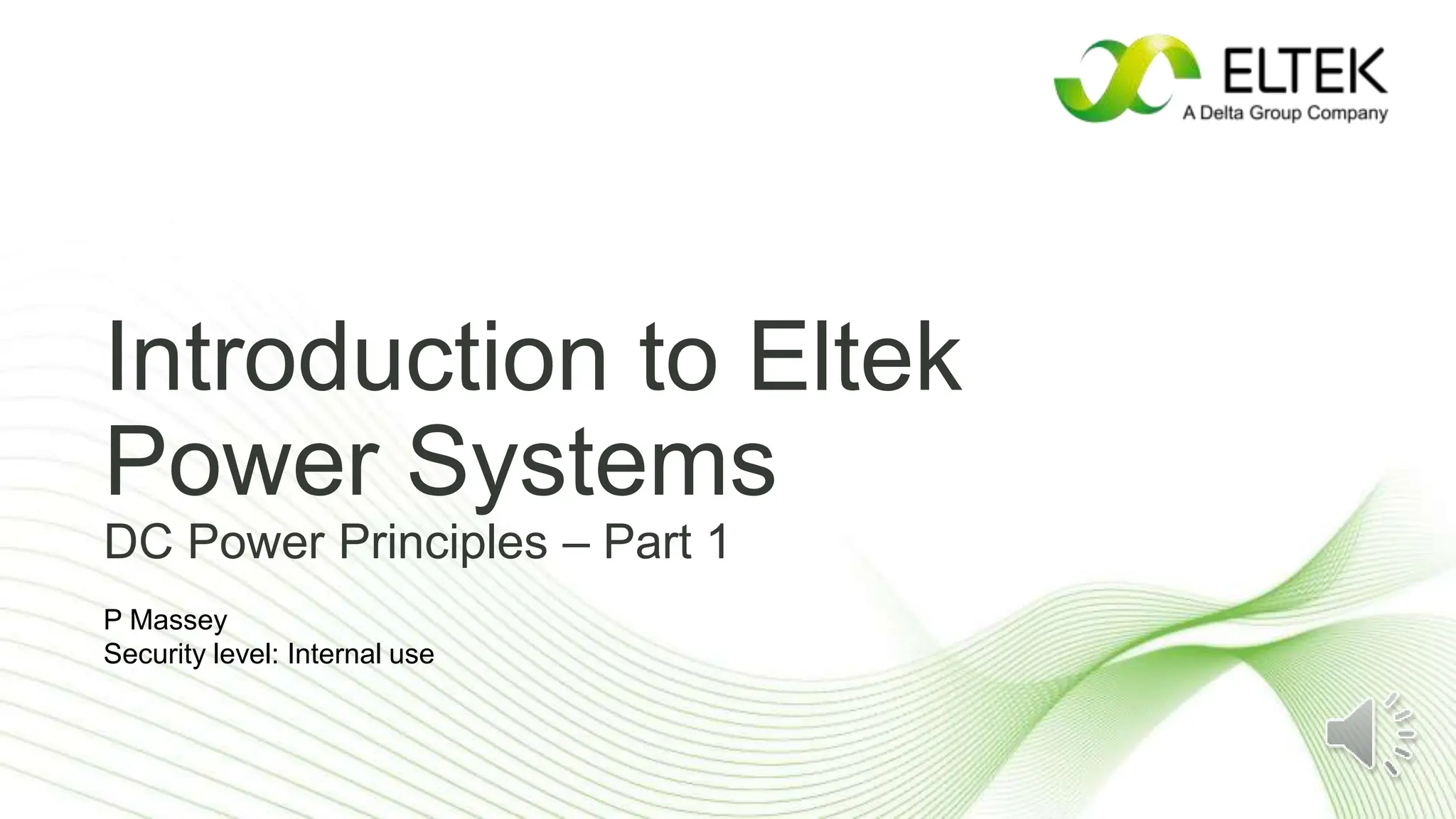 ELTEK
A Delta Group Company

Introduction to Eltek Power Systems
DC Power Principles – Part 1

P Massey
Security level: Internal use